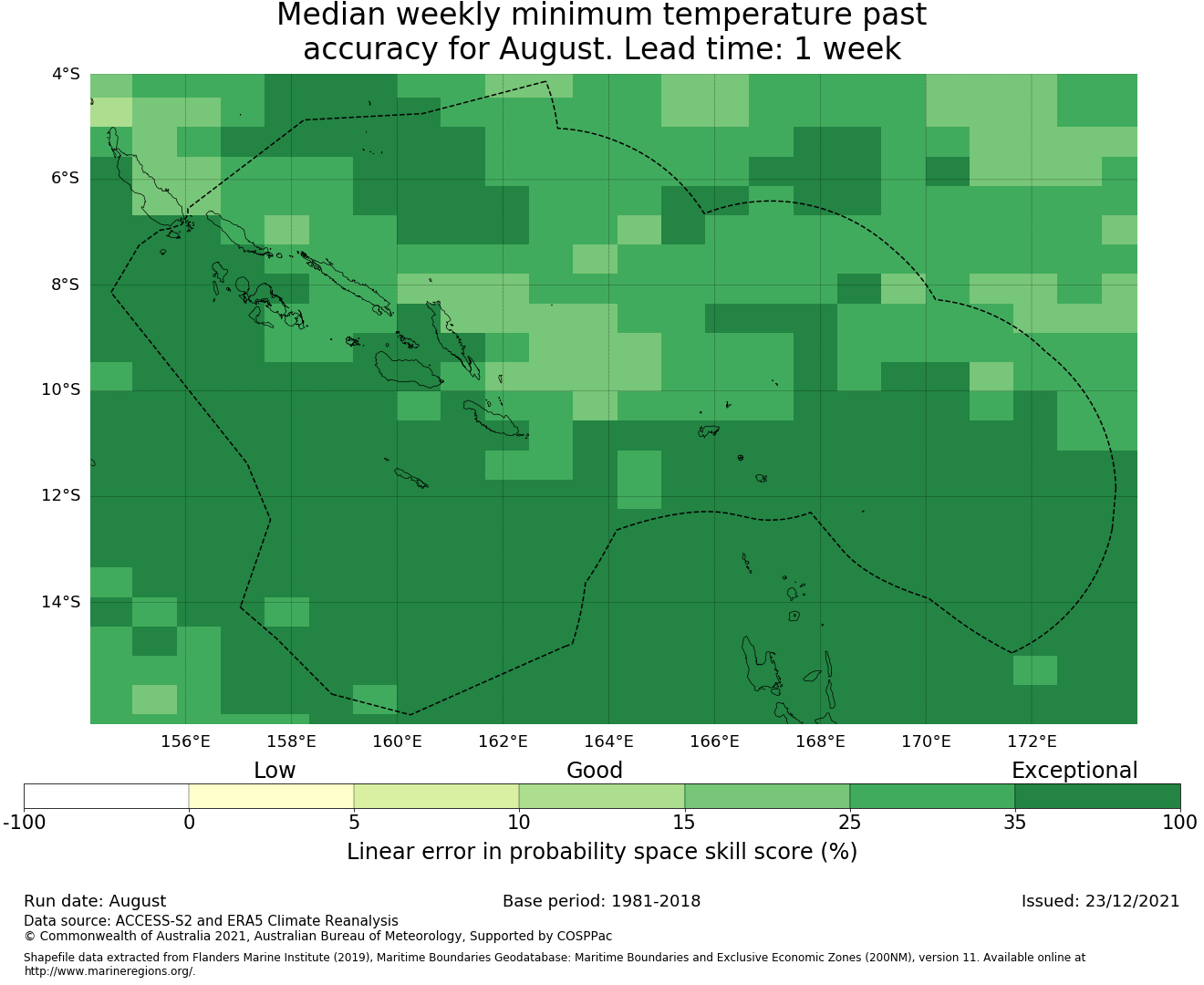 Median weekly minimum temperature past accuracy for August. Lead time: 1 week

4°S
6°S
8°S
10°S
12°S
14°S

156°E 158°E 160°E 162°E 164°E 166°E 168°E 170°E 172°E

Low Good Exceptional

-100 0 5 10 15 25 35 100

Linear error in probability space skill score (%)

Run date: August
Base period: 1981-2018
Issued: 23/12/2021
Data source: ACCESS-S2 and ERA5 Climate Reanalysis
© Commonwealth of Australia 2021, Australian Bureau of Meteorology, Supported by COSPPac

Shapefile data extracted from Flanders Marine Institute (2019), Maritime Boundaries Geodatabase: Maritime Boundaries and Exclusive Economic Zones (200NM), version 11. Available online at http://www.marineregions.org/.